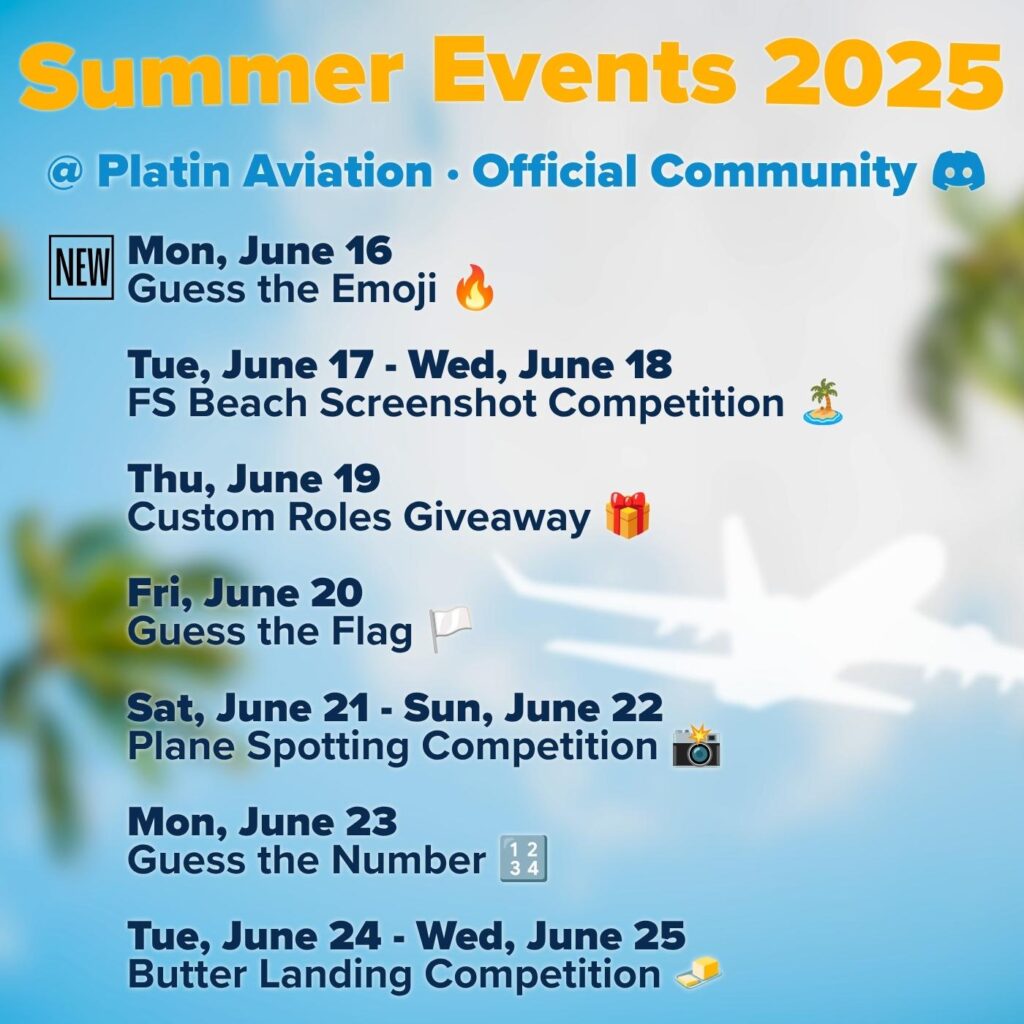 Summer Events 2025

@ Platin Aviation • Official Community

NEW Mon, June 16
Guess the Emoji 🔥

Tue, June 17 - Wed, June 18
FS Beach Screenshot Competition 🏝️

Thu, June 19
Custom Roles Giveaway 🎁

Fri, June 20
Guess the Flag 🏳️

Sat, June 21 - Sun, June 22
Plane Spotting Competition 📸

Mon, June 23
Guess the Number 🔢

Tue, June 24 - Wed, June 25
Butter Landing Competition 🧈